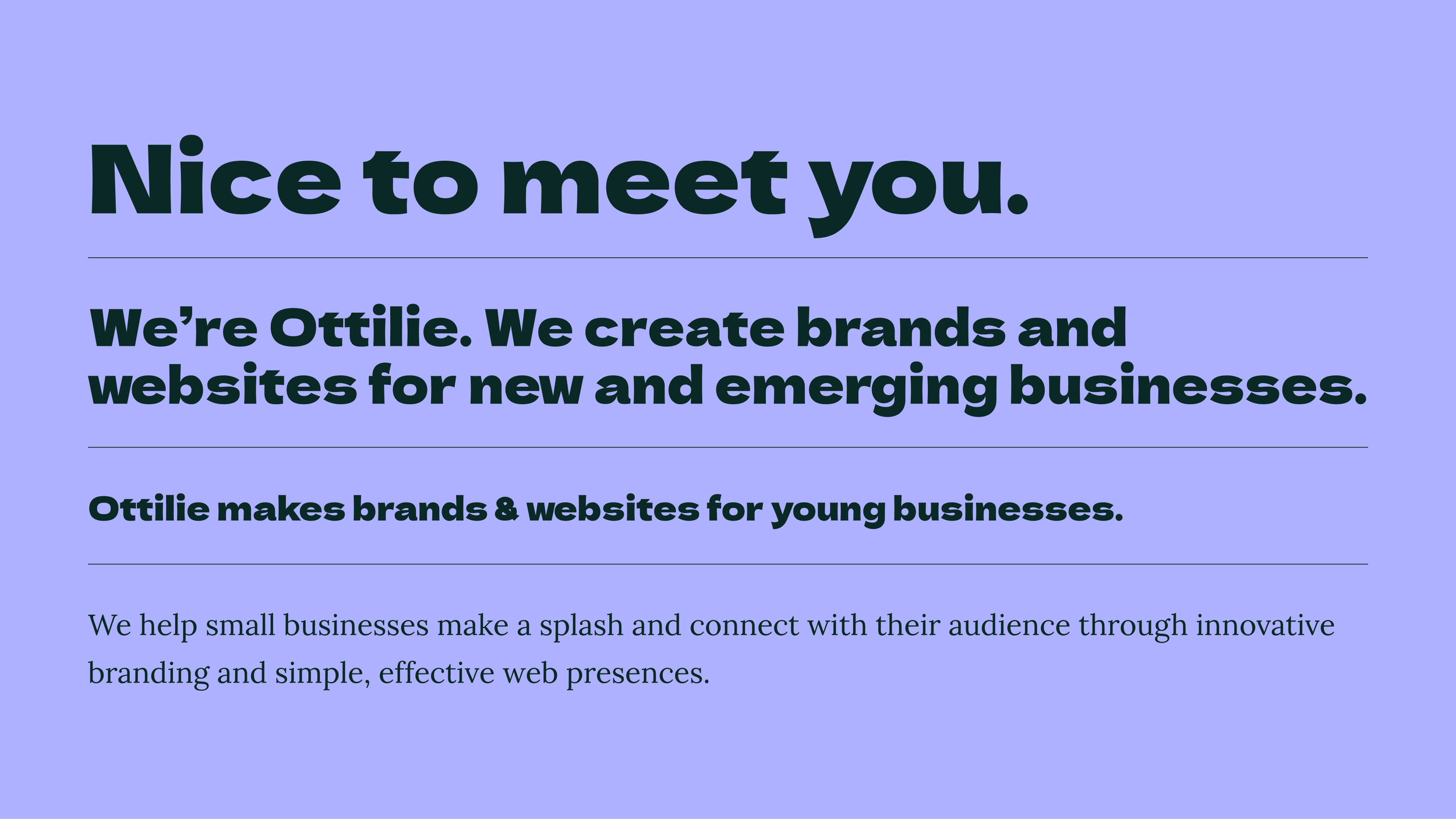 Nice to meet you.

We’re Ottilie. We create brands and websites for new and emerging businesses.

Ottilie makes brands & websites for young businesses.

We help small businesses make a splash and connect with their audience through innovative branding and simple, effective web presences.